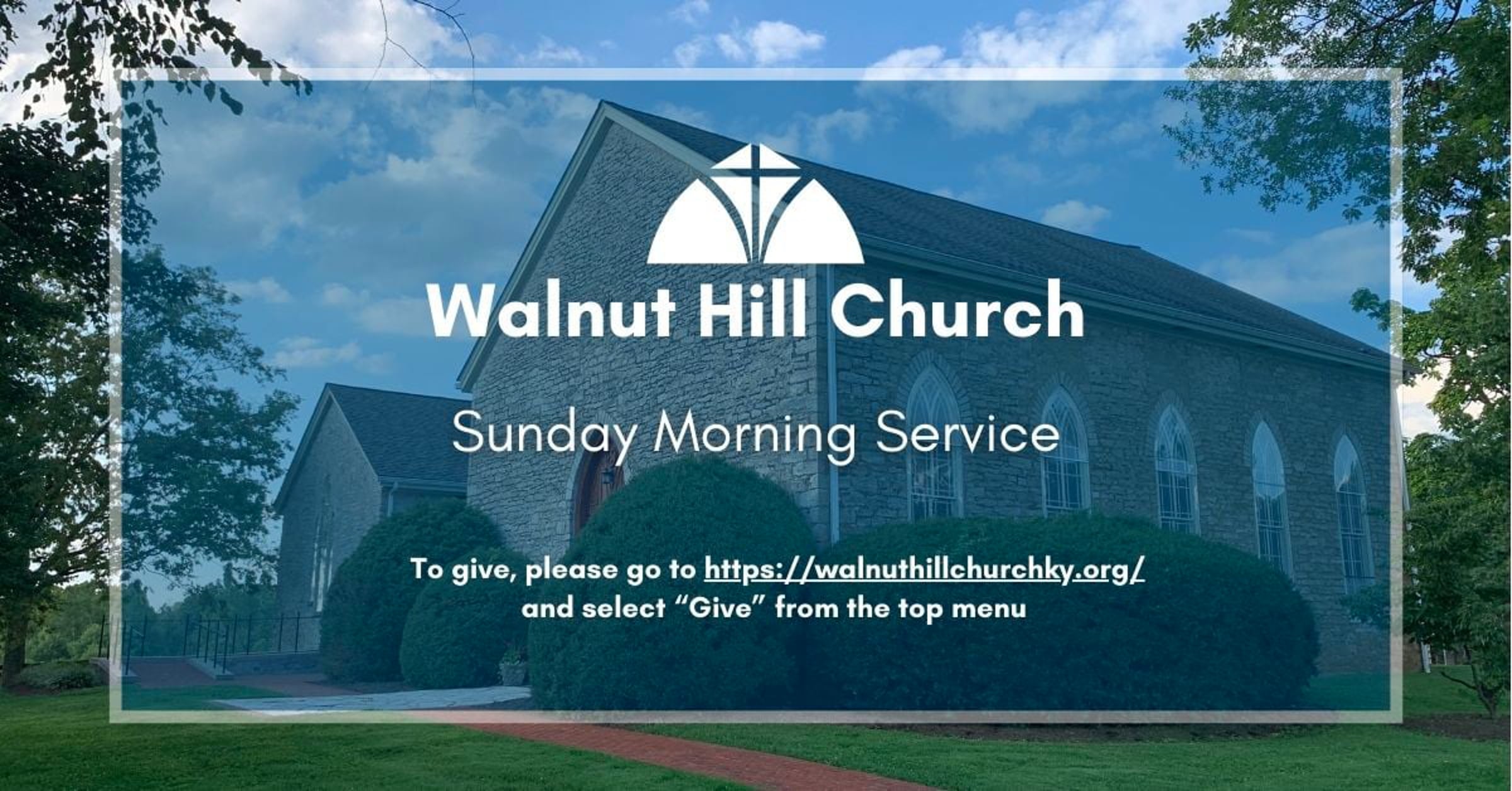 Walnut Hill Church

Sunday Morning Service

To give, please go to https://walnuthillchurchky.org/ and select “Give” from the top menu